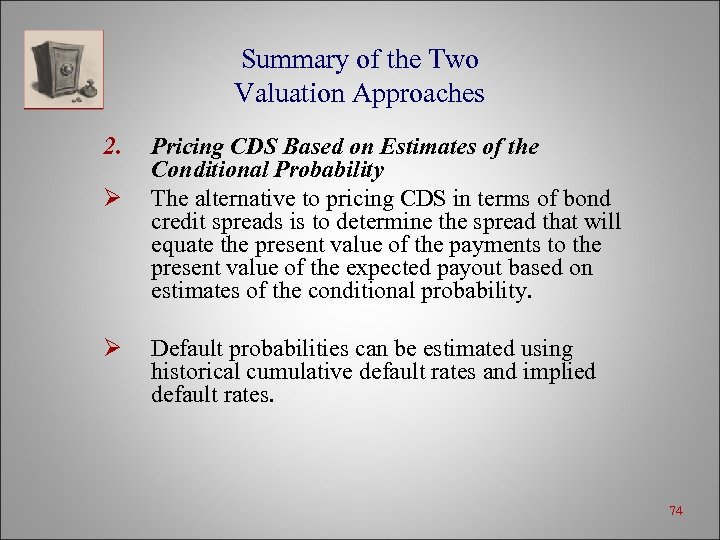 Summary of the Two Valuation Approaches

2. Pricing CDS Based on Estimates of the Conditional Probability

➢ The alternative to pricing CDS in terms of bond credit spreads is to determine the spread that will equate the present value of the payments to the present value of the expected payout based on estimates of the conditional probability.

➢ Default probabilities can be estimated using historical cumulative default rates and implied default rates.

74